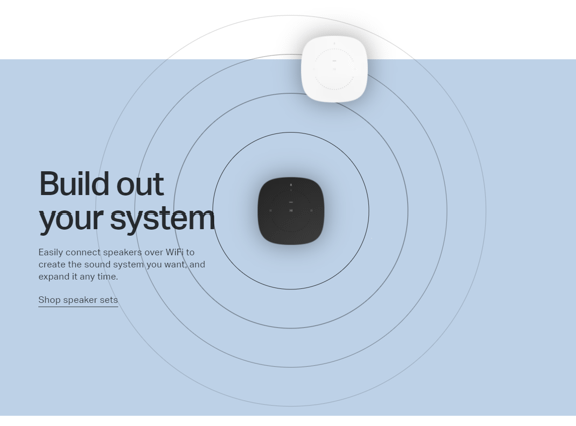 Build out your system

Easily connect speakers over WiFi to create the sound system you want, and expand it any time.

Shop speaker sets